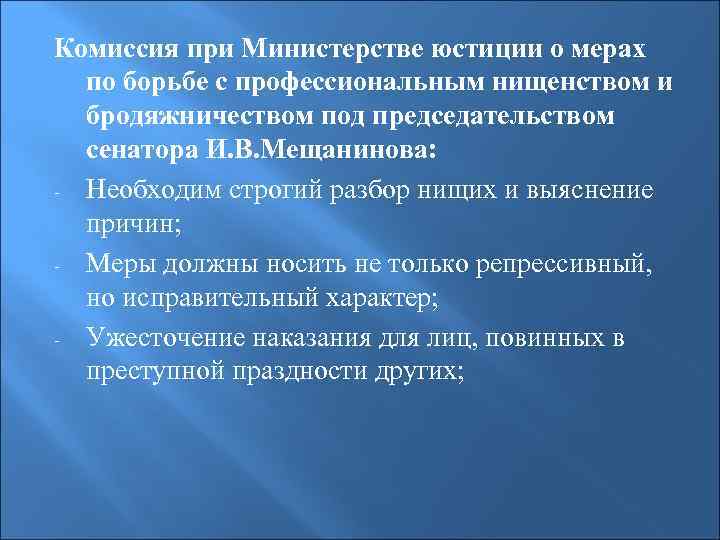 Комиссия при Министерстве юстиции о мерах по борьбе с профессиональным нищенством и бродяжничеством под председательством сенатора И.В.Мещанинова:

- Необходим строгий разбор нищих и выяснение причин;
- Меры должны носить не только репрессивный, но исправительный характер;
- Ужесточение наказания для лиц, повинных в преступной праздности других;